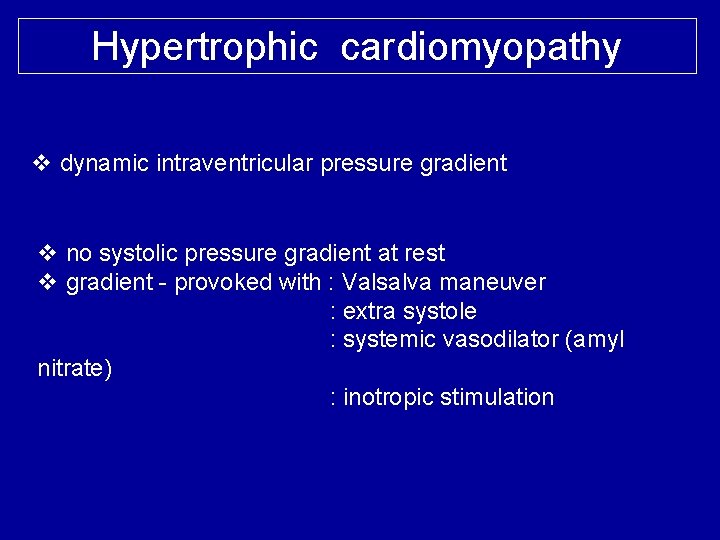 Hypertrophic cardiomyopathy

❖ dynamic intraventricular pressure gradient

❖ no systolic pressure gradient at rest
❖ gradient - provoked with : Valsalva maneuver
: extra systole
: systemic vasodilator (amyl nitrate)
: inotropic stimulation